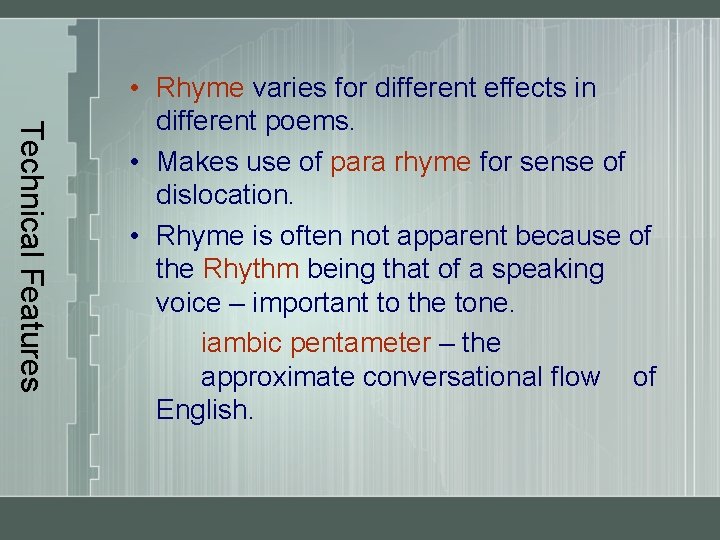 Technical Features

• Rhyme varies for different effects in different poems.

• Makes use of para rhyme for sense of dislocation.

• Rhyme is often not apparent because of the Rhythm being that of a speaking voice – important to the tone.

iambic pentameter – the approximate conversational flow of English.